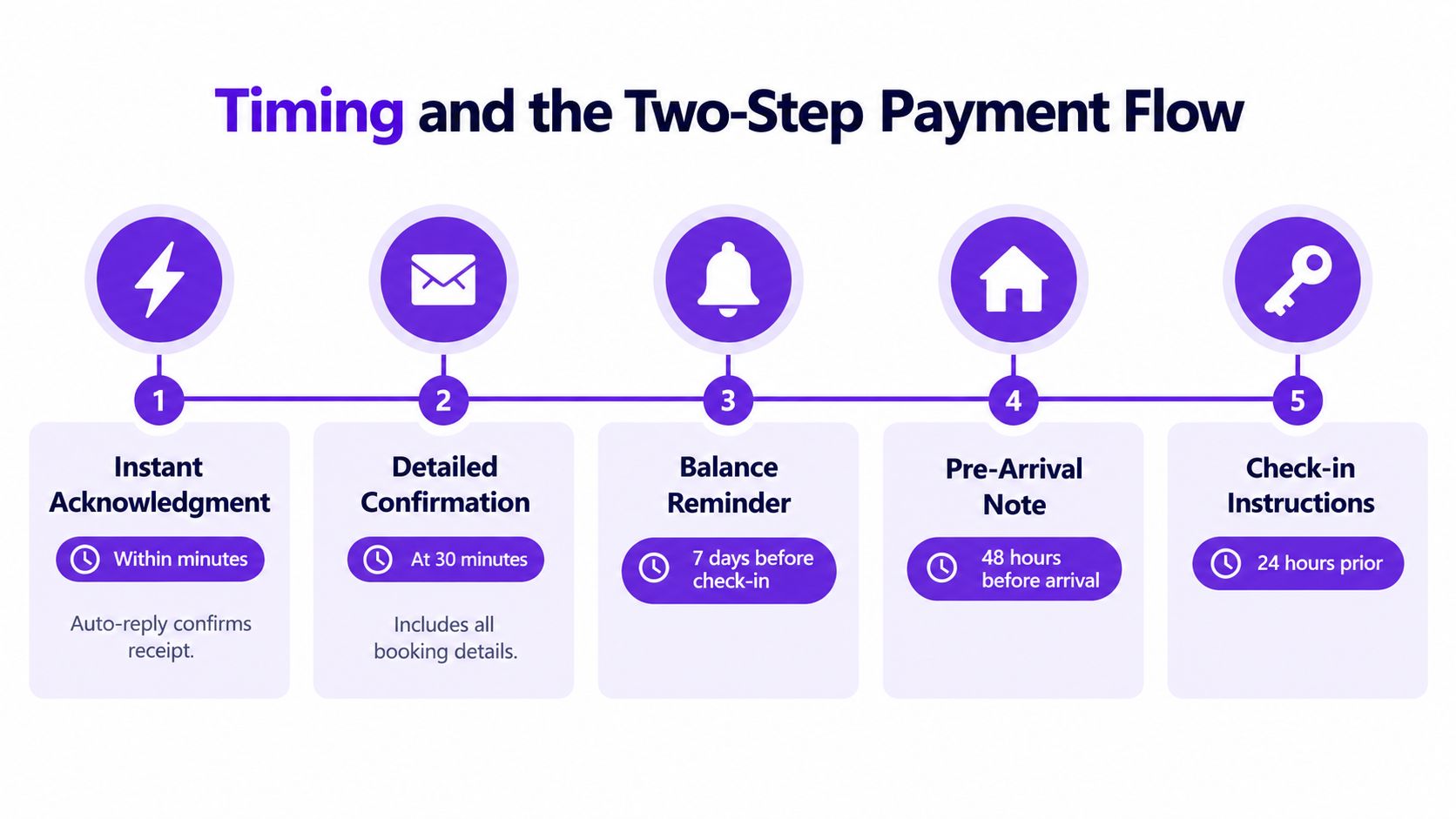 Timing and the Two-Step Payment Flow

1

Instant Acknowledgment

Within minutes

Auto-reply confirms receipt.

2

Detailed Confirmation

At 30 minutes

Includes all booking details.

3

Balance Reminder

7 days before check-in

4

Pre-Arrival Note

48 hours before arrival

5

Check-in Instructions

24 hours prior